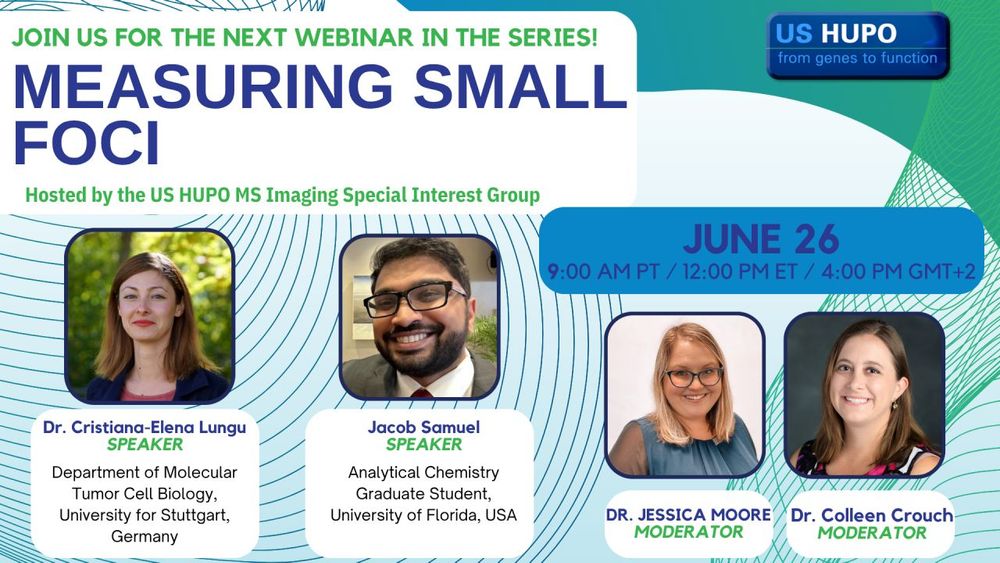 JOIN US FOR THE NEXT WEBINAR IN THE SERIES!

MEASURING SMALL FOCI

Hosted by the US HUPO MS Imaging Special Interest Group

US HUPO
from genes to function

JUNE 26
9:00 AM PT / 12:00 PM ET / 4:00 PM GMT+2

Dr. Cristiana-Elena Lungu
SPEAKER
Department of Molecular Tumor Cell Biology, University for Stuttgart, Germany

Jacob Samuel
SPEAKER
Analytical Chemistry Graduate Student, University of Florida, USA

DR. JESSICA MOORE
MODERATOR

Dr. Colleen Crouch
MODERATOR